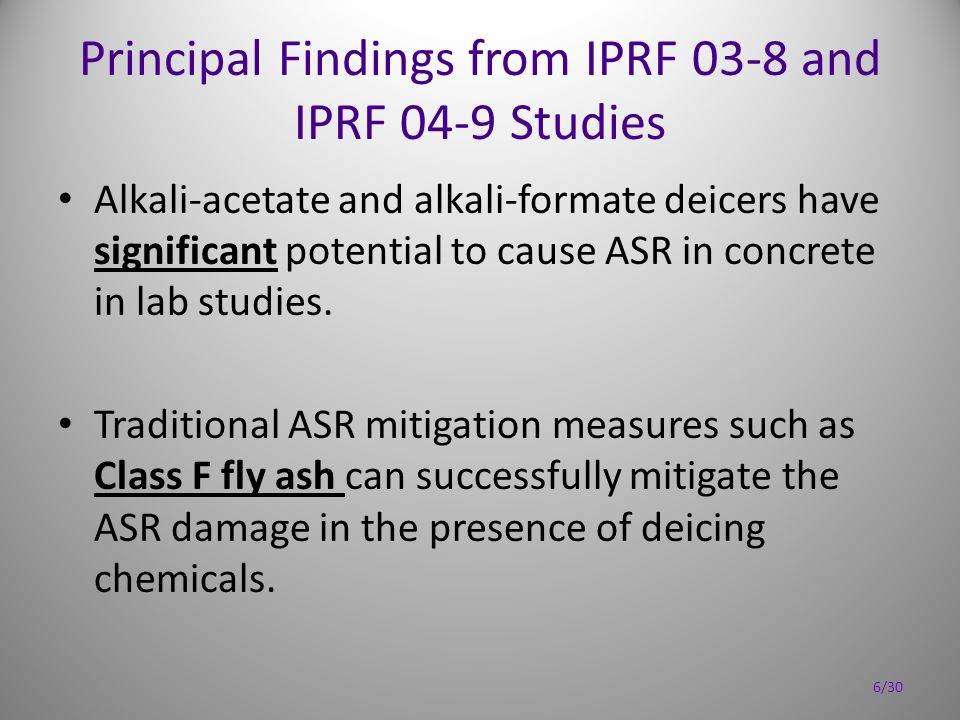 Principal Findings from IPRF 03-8 and IPRF 04-9 Studies

• Alkali-acetate and alkali-formate deicers have significant potential to cause ASR in concrete in lab studies.

• Traditional ASR mitigation measures such as Class F fly ash can successfully mitigate the ASR damage in the presence of deicing chemicals.

6/30